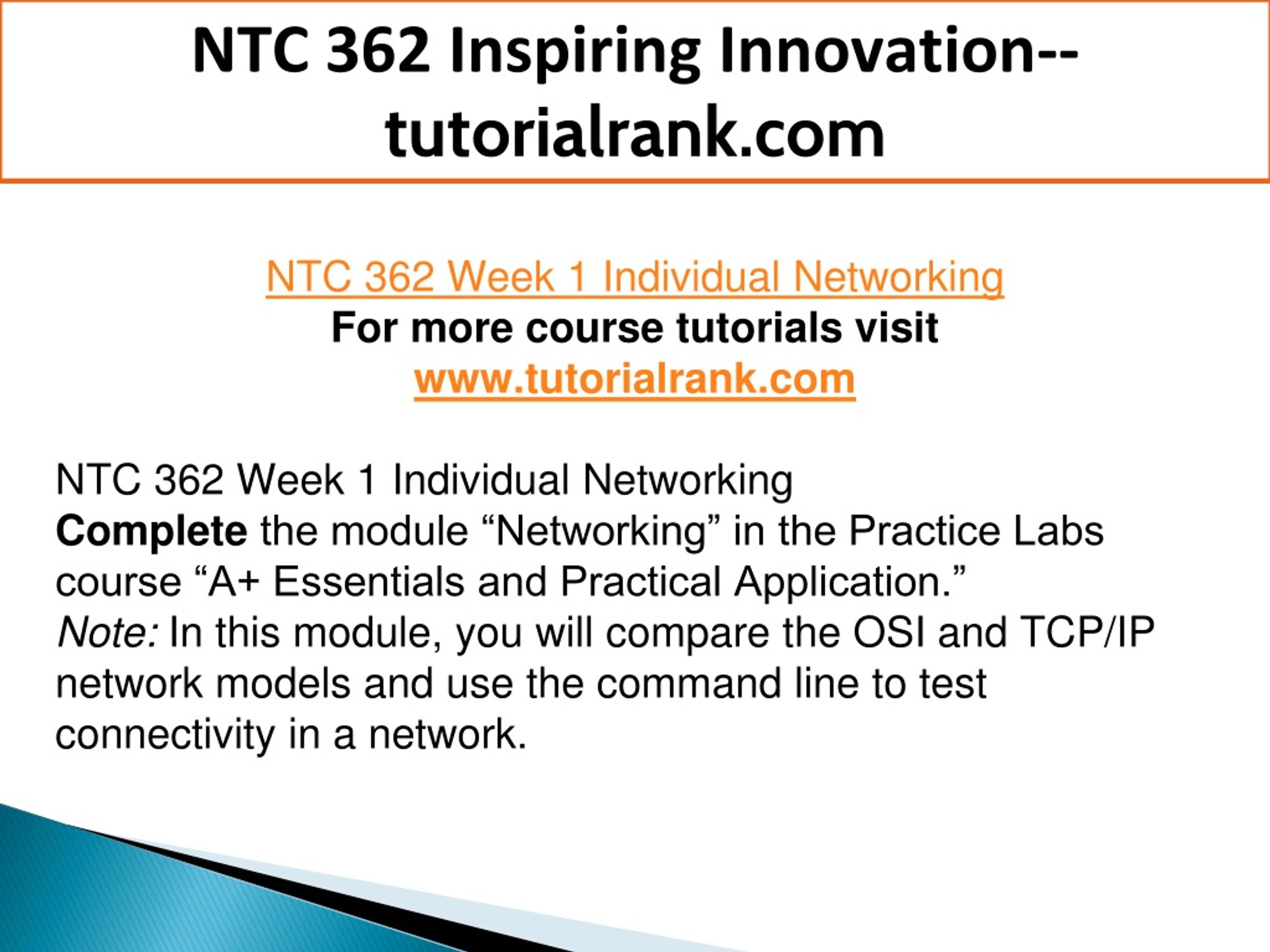 NTC 362 Inspiring Innovation--tutorialrank.com

NTC 362 Week 1 Individual Networking
For more course tutorials visit
www.tutorialrank.com

NTC 362 Week 1 Individual Networking
Complete the module “Networking” in the Practice Labs course “A+ Essentials and Practical Application.”
Note: In this module, you will compare the OSI and TCP/IP network models and use the command line to test connectivity in a network.